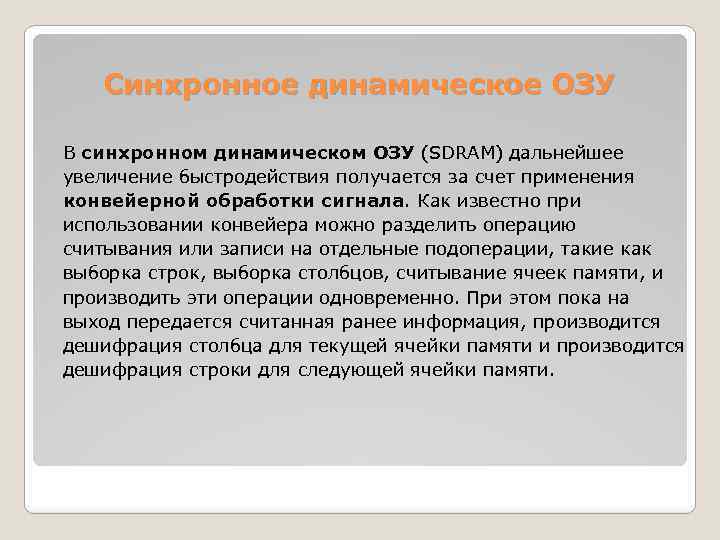 Синхронное динамическое ОЗУ

В синхронном динамическом ОЗУ (SDRAM) дальнейшее увеличение быстродействия получается за счет применения конвейерной обработки сигнала. Как известно при использовании конвейера можно разделить операцию считывания или записи на отдельные подоперации, такие как выборка строк, выборка столбцов, считывание ячеек памяти, и производить эти операции одновременно. При этом пока на выход передается считанная ранее информация, производится дешифрация столбца для текущей ячейки памяти и производится дешифрация строки для следующей ячейки памяти.